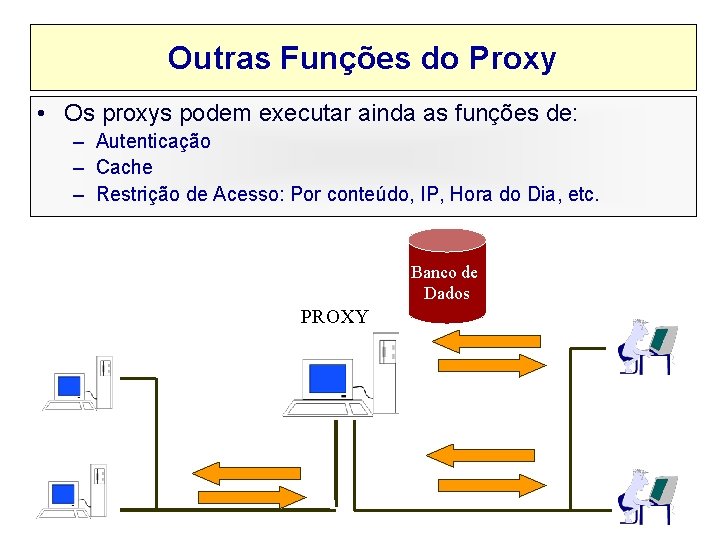 Outras Funções do Proxy

• Os proxys podem executar ainda as funções de:
 – Autenticação
 – Cache
 – Restrição de Acesso: Por conteúdo, IP, Hora do Dia, etc.

Banco de Dados

PROXY